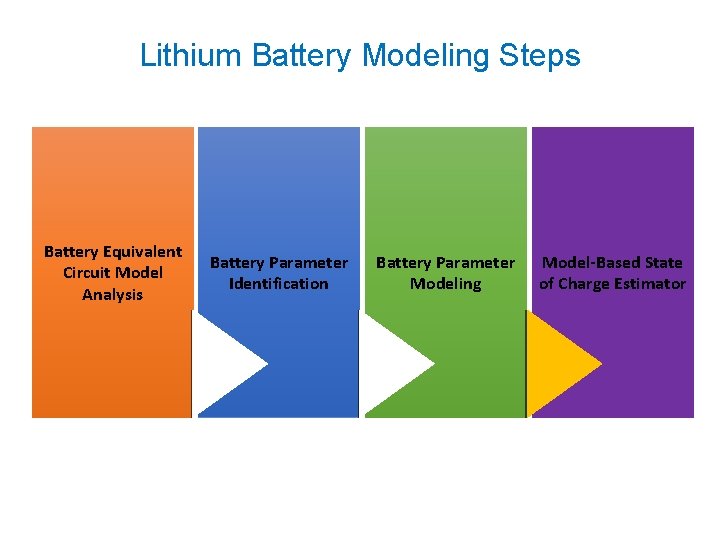 Lithium Battery Modeling Steps

Battery Equivalent Circuit Model Analysis

Battery Parameter Identification

Battery Parameter Modeling

Model-Based State of Charge Estimator